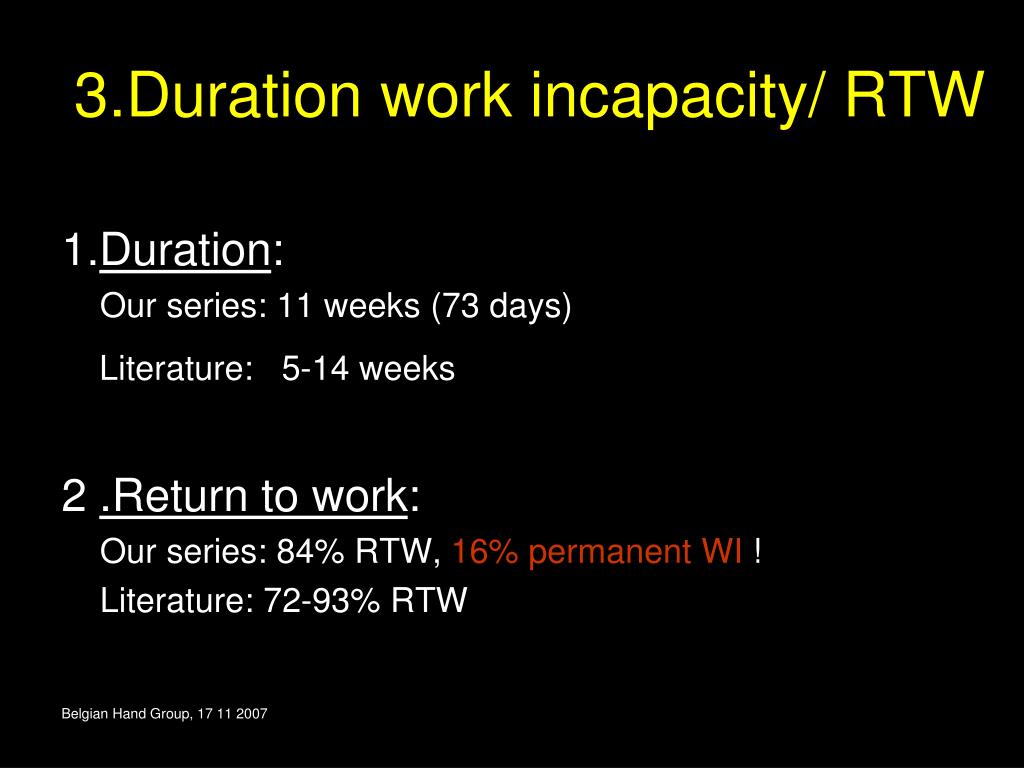 3.Duration work incapacity/ RTW

1.Duration:

Our series: 11 weeks (73 days)

Literature: 5-14 weeks

2 .Return to work:

Our series: 84% RTW, 16% permanent WI !

Literature: 72-93% RTW

Belgian Hand Group, 17 11 2007